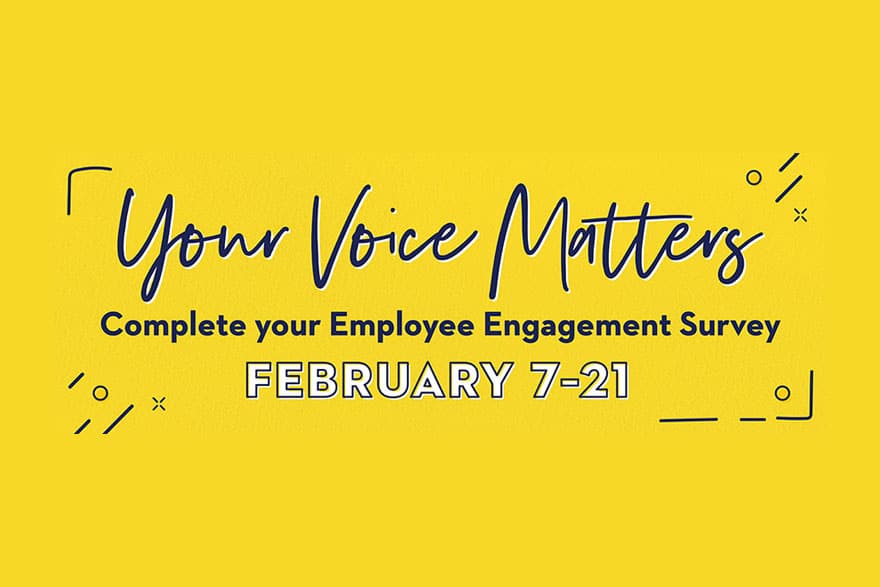 Your Voice Matters
Complete your Employee Engagement Survey
FEBRUARY 7-21